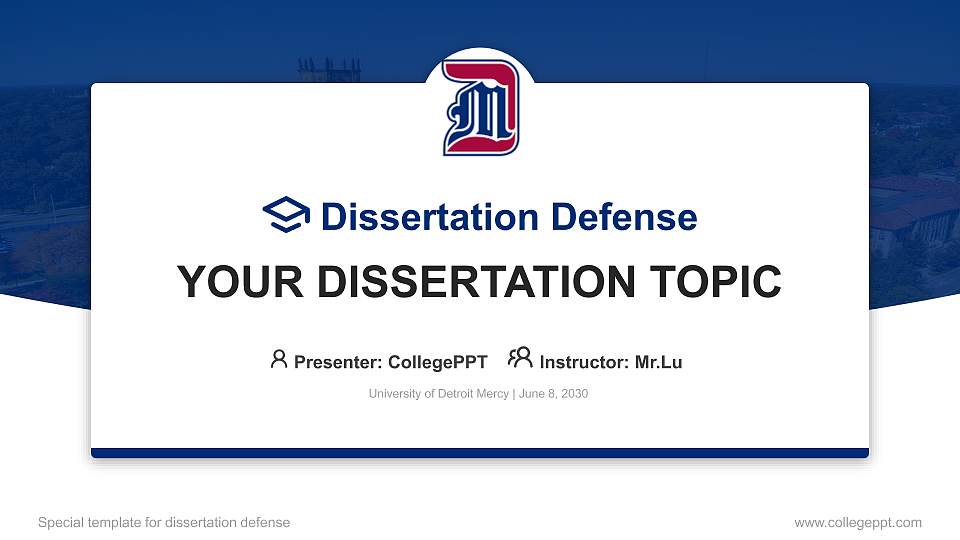 Dissertation Defense

YOUR DISSERTATION TOPIC

Presenter: CollegePPT Instructor: Mr.Lu

University of Detroit Mercy | June 8, 2030

Special template for dissertation defense

www.collegeppt.com